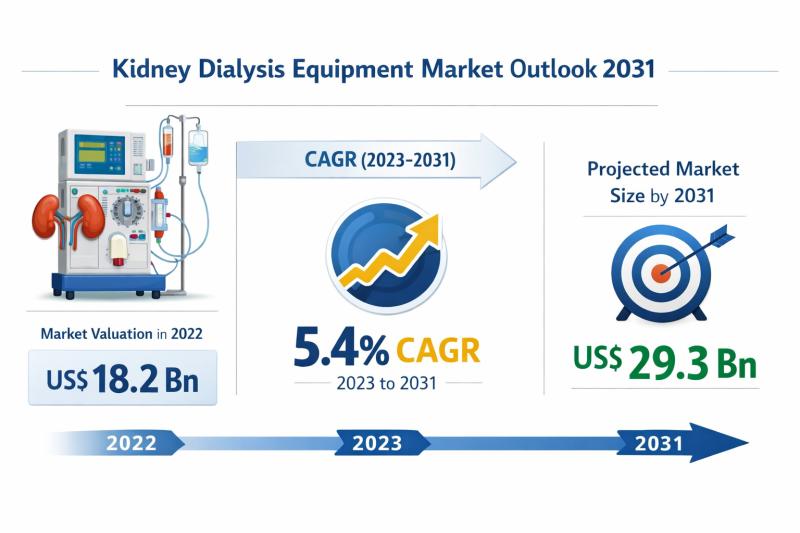 Kidney Dialysis Equipment Market Outlook 2031

Market Valuation in 2022

US$ 18.2 Bn

CAGR (2023-2031)

5.4% CAGR

2023 to 2031

Projected Market Size by 2031

US$ 29.3 Bn

2022

2023

2031